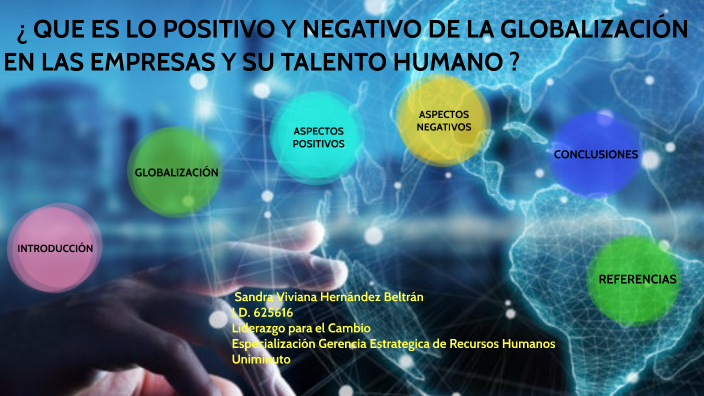 ¿ QUE ES LO POSITIVO Y NEGATIVO DE LA GLOBALIZACIÓN EN LAS EMPRESAS Y SU TALENTO HUMANO ?

INTRODUCCIÓN

GLOBALIZACIÓN

ASPECTOS POSITIVOS

ASPECTOS NEGATIVOS

CONCLUSIONES

REFERENCIAS

Sandra Viviana Hernández Beltrán
I.D. 625616
Liderazgo para el Cambio
Especialización Gerencia Estrategica de Recursos Humanos
Uniminuto